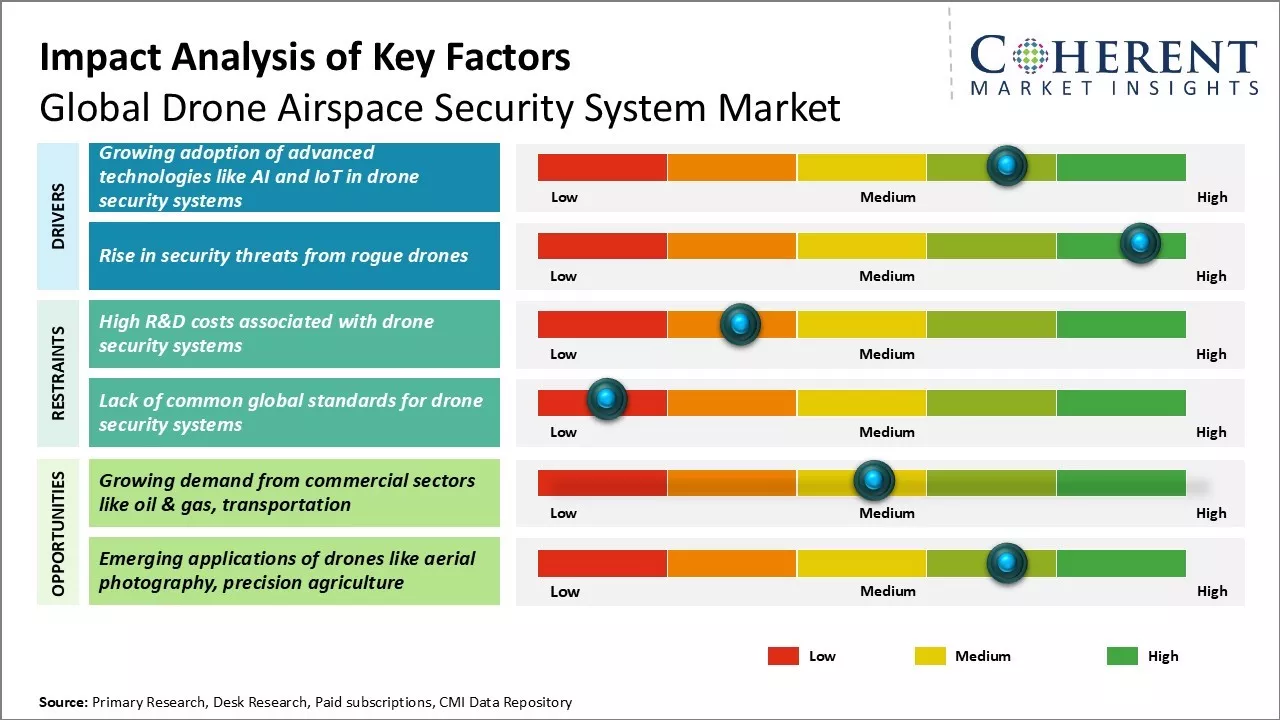 Impact Analysis of Key Factors
Global Drone Airspace Security System Market

COHERENT
MARKET INSIGHTS

DRIVERS

Growing adoption of advanced technologies like AI and IoT in drone security systems

Low Medium High

Rise in security threats from rogue drones

Low Medium High

RESTRAINTS

High R&D costs associated with drone security systems

Low Medium High

Lack of common global standards for drone security systems

Low Medium High

OPPORTUNITIES

Growing demand from commercial sectors like oil & gas, transportation

Low Medium High

Emerging applications of drones like aerial photography, precision agriculture

Low Medium High

Low Medium High

Source: Primary Research, Desk Research, Paid subscriptions, CMI Data Repository